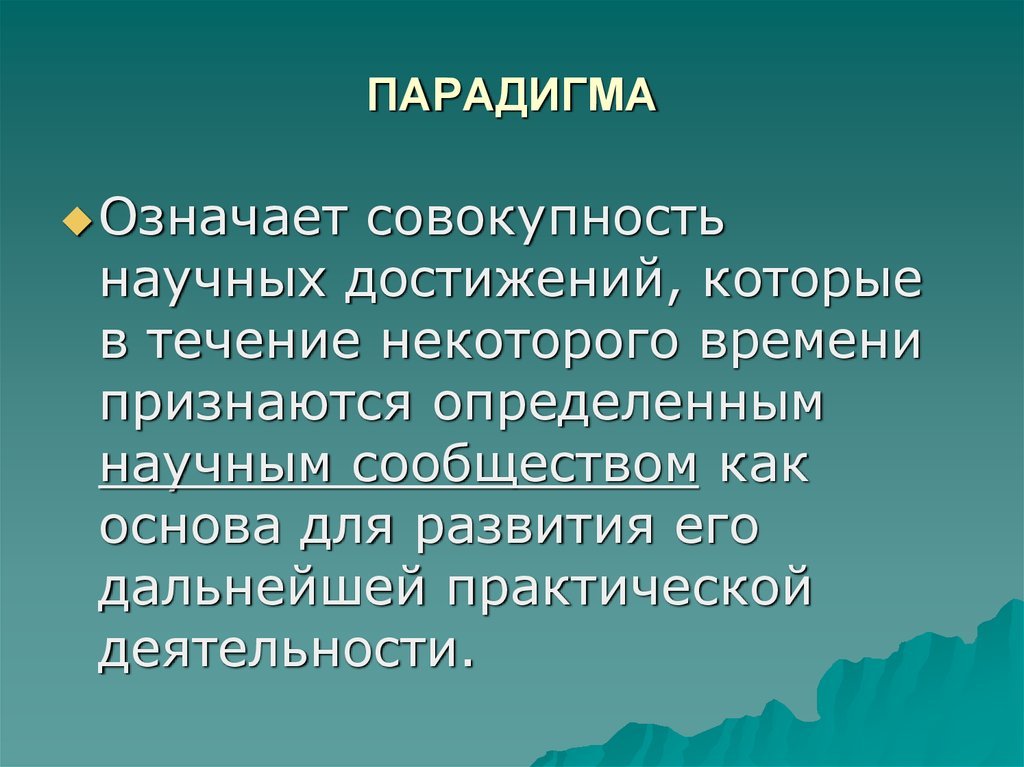 ПАРАДИГМА

Означает совокупность научных достижений, которые в течение некоторого времени признаются определенным научным сообществом как основа для развития его дальнейшей практической деятельности.